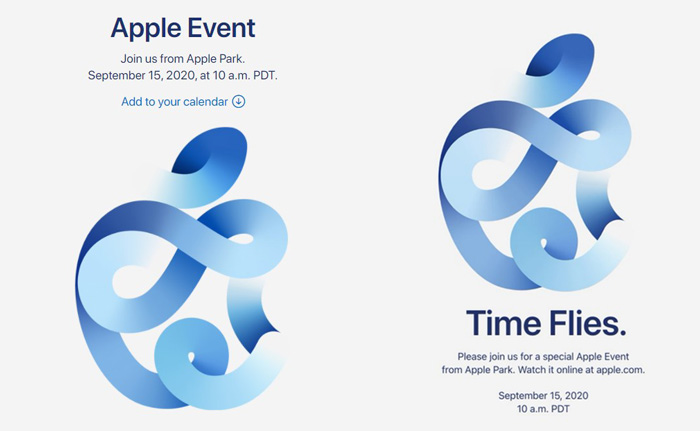 Apple Event

Join us from Apple Park.
September 15, 2020, at 10 a.m. PDT.

Add to your calendar

Time Flies.

Please join us for a special Apple Event from Apple Park. Watch it online at apple.com.

September 15, 2020
10 a.m. PDT